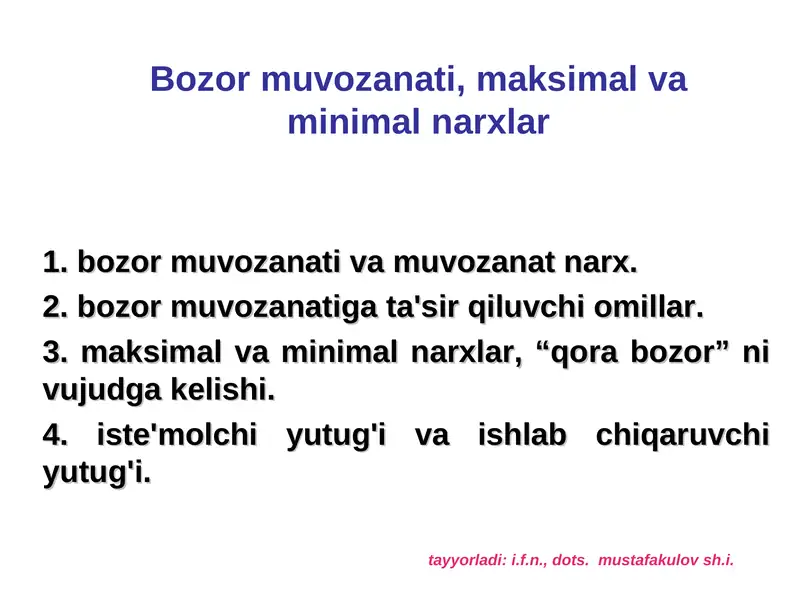 Bozor muvozanati, maksimal va minimal narxlar

1. bozor muvozanati va muvozanat narx.

2. bozor muvozanatiga ta'sir qiluvchi omillar.

3. maksimal va minimal narxlar, “qora bozor” ni vujudga kelishi.

4. iste'molchi yutug'i va ishlab chiqaruvchi yutug'i.

tayyorladi: i.f.n., dots. mustafakulov sh.i.